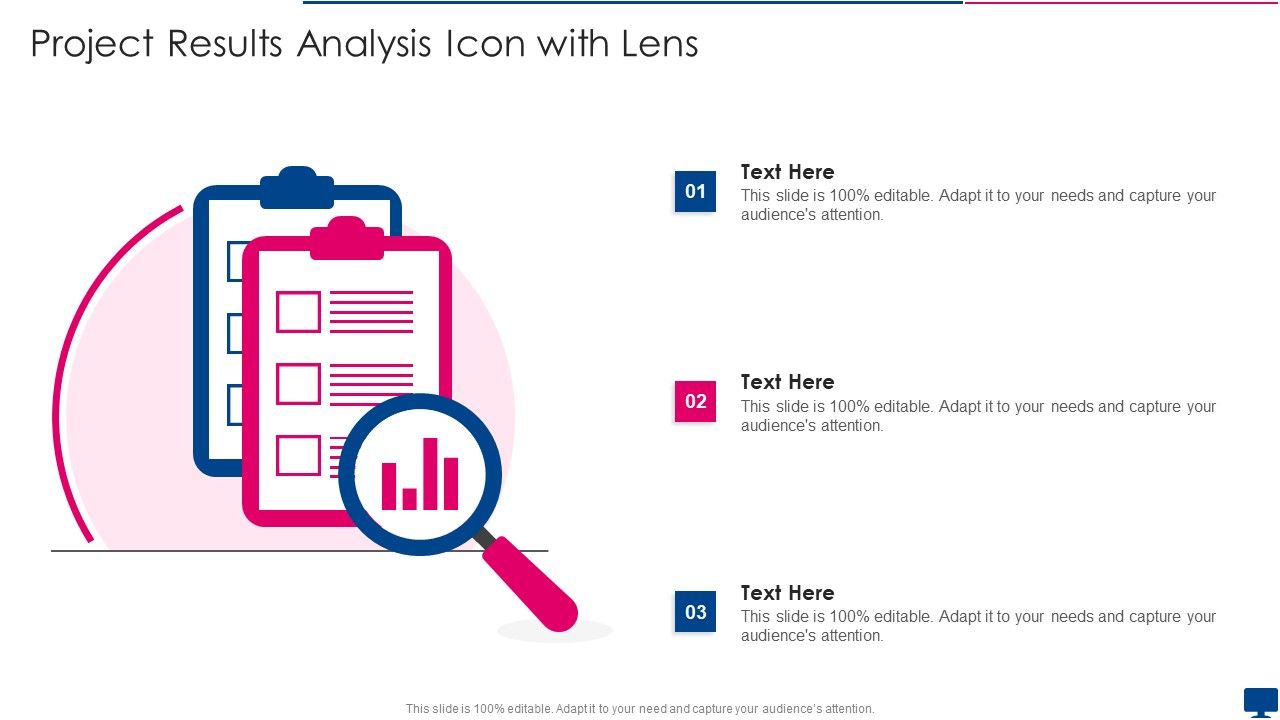 Project Results Analysis Icon with Lens

01

Text Here

This slide is 100% editable. Adapt it to your needs and capture your audience's attention.

02

Text Here

This slide is 100% editable. Adapt it to your needs and capture your audience's attention.

03

Text Here

This slide is 100% editable. Adapt it to your needs and capture your audience's attention.

This slide is 100% editable. Adapt it to your need and capture your audience's attention.